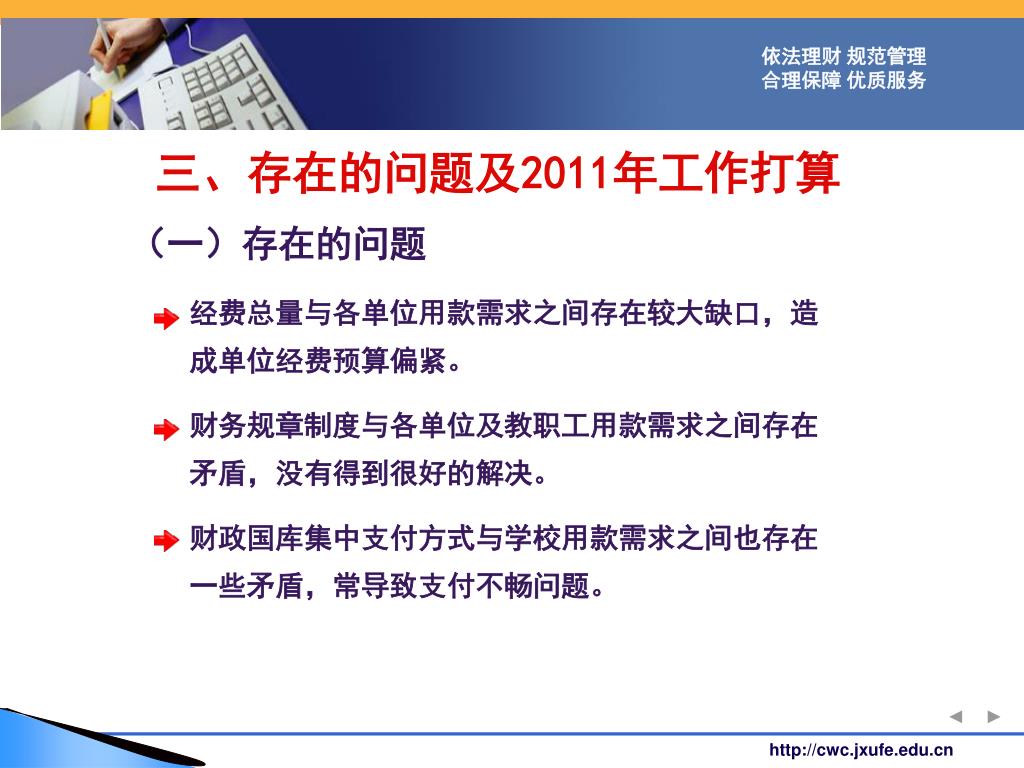 依法理财 规范管理
合理保障 优质服务

三、存在的问题及2011年工作打算

（一）存在的问题

经费总量与各单位用款需求之间存在较大缺口，造成单位经费预算偏紧。

财务规章制度与各单位及教职工用款需求之间存在矛盾，没有得到很好的解决。

财政国库集中支付方式与学校用款需求之间也存在一些矛盾，常导致支付不畅问题。

http://cwc.jxufe.edu.cn